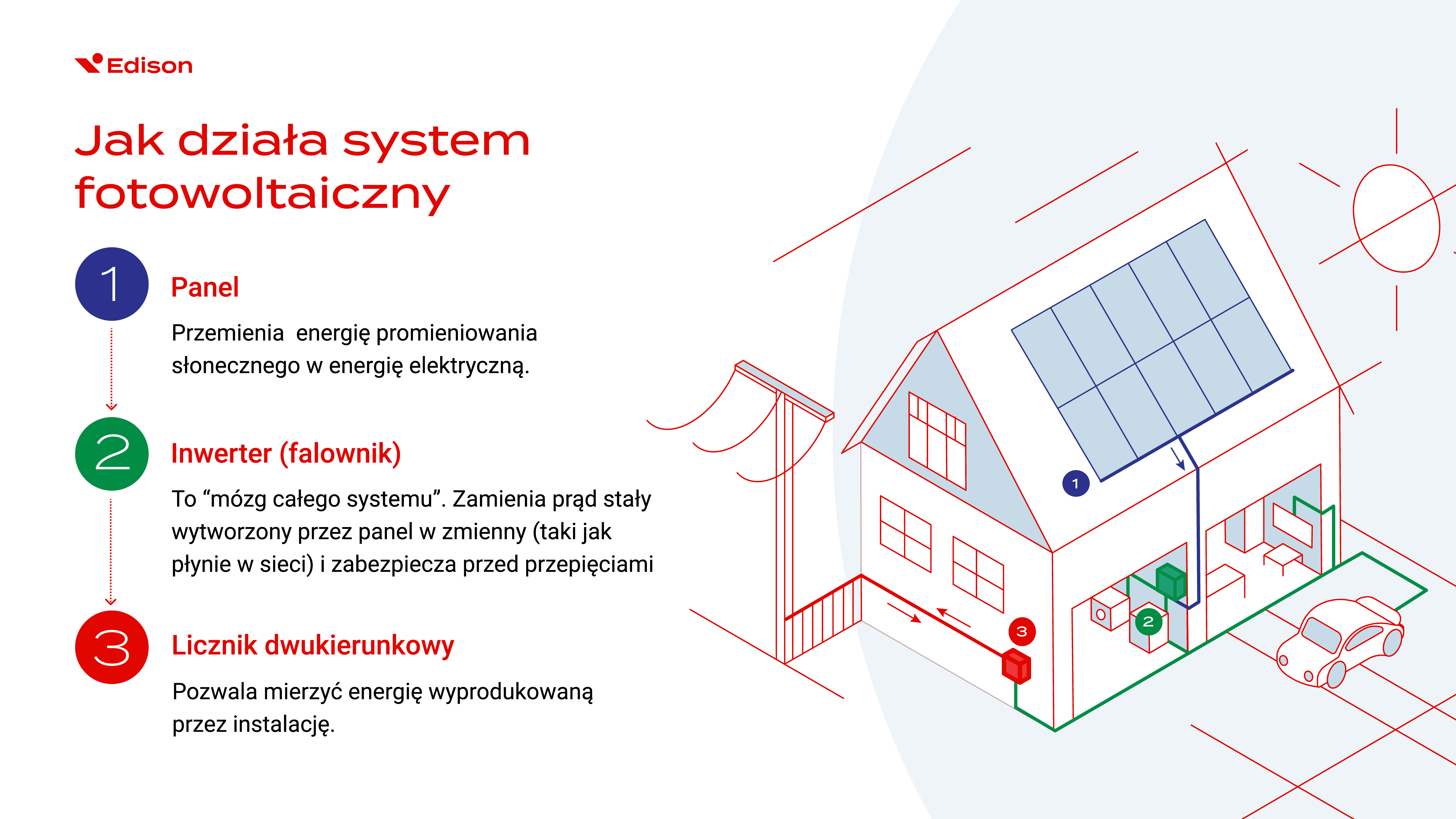 Edison

Jak działa system fotowoltaiczny

1

Panel

Przemienia energię promieniowania słonecznego w energię elektryczną.

2

Inwerter (falownik)

To “mózg całego systemu”. Zamienia prąd stały wytworzony przez panel w zmienny (taki jak płynie w sieci) i zabezpiecza przed przepięciami

3

Licznik dwukierunkowy

Pozwala mierzyć energię wyprodukowaną przez instalację.

1

2

3